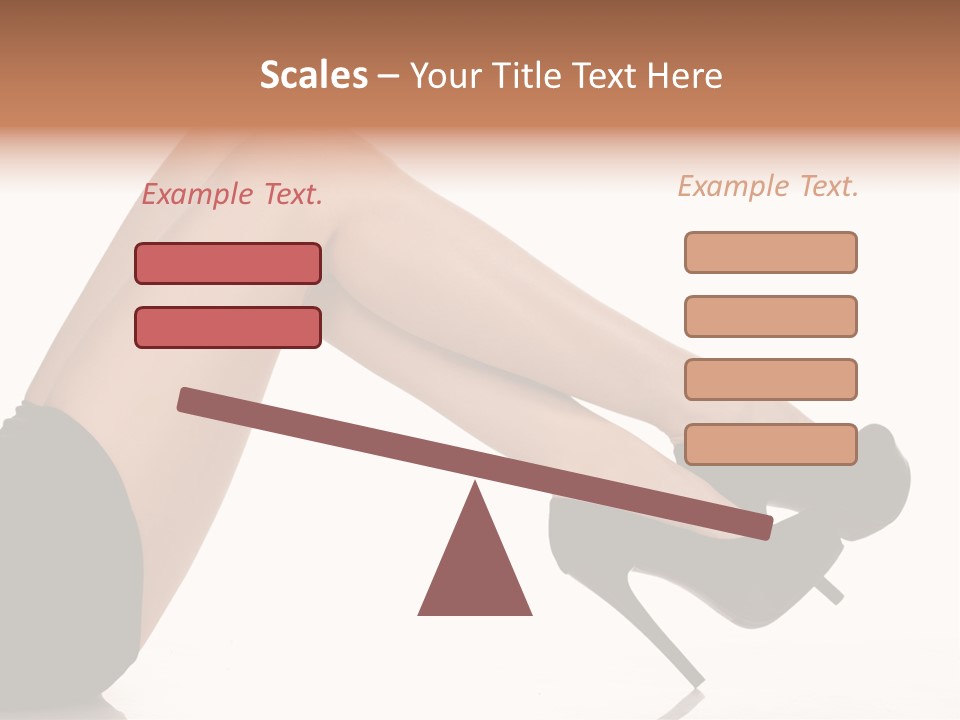 Scales – Your Title Text Here

Example Text.

Example Text.